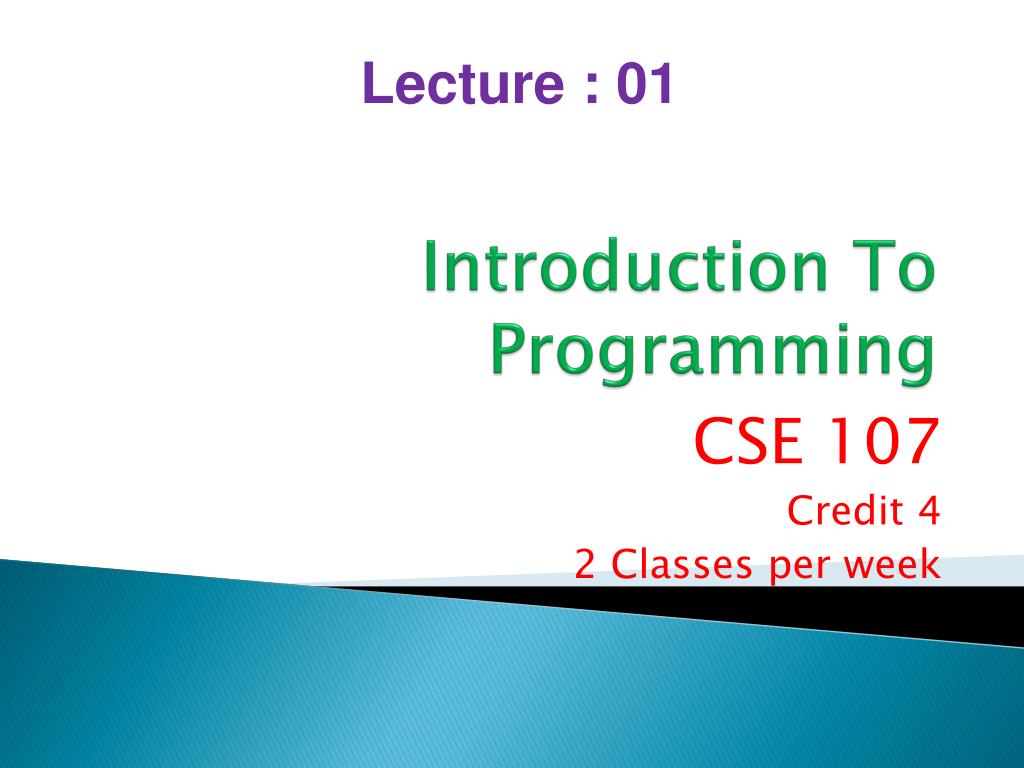 Lecture : 01

Introduction To Programming

CSE 107

Credit 4

2 Classes per week